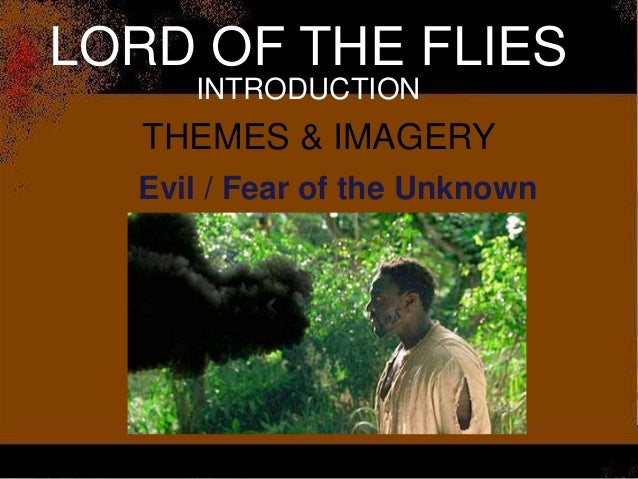 LORD OF THE FLIES
INTRODUCTION

THEMES & IMAGERY

Evil / Fear of the Unknown